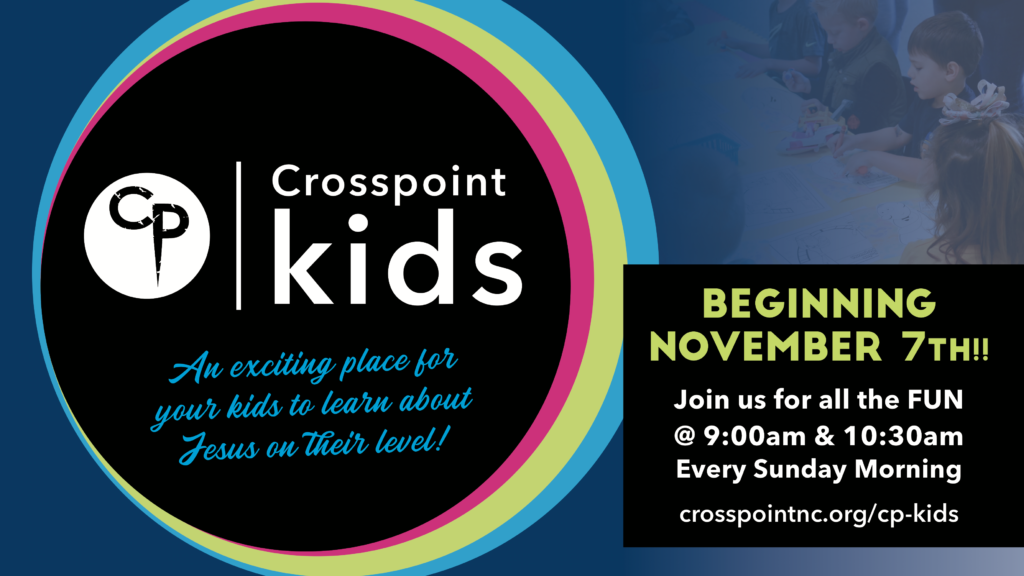 CP

Crosspoint kids

An exciting place for your kids to learn about Jesus on their level!

BEGINNING NOVEMBER 7TH!!

Join us for all the FUN @ 9:00am & 10:30am Every Sunday Morning

crosspointnc.org/cp-kids